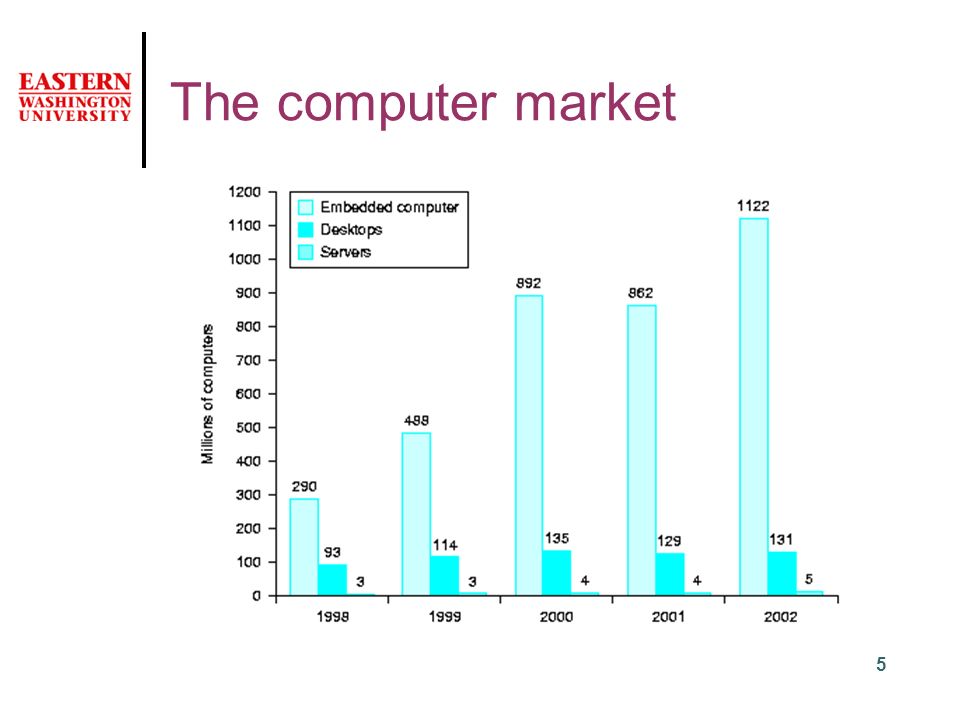 EASTERN WASHINGTON UNIVERSITY

The computer market

Embedded computer
Desktops
Servers

Millions of computers

1200
1100
1000
900
800
700
600
500
400
300
200
100
0

290
93
3
488
114
3
892
135
4
862
129
4
1122
131
5

1998
1999
2000
2001
2002

5